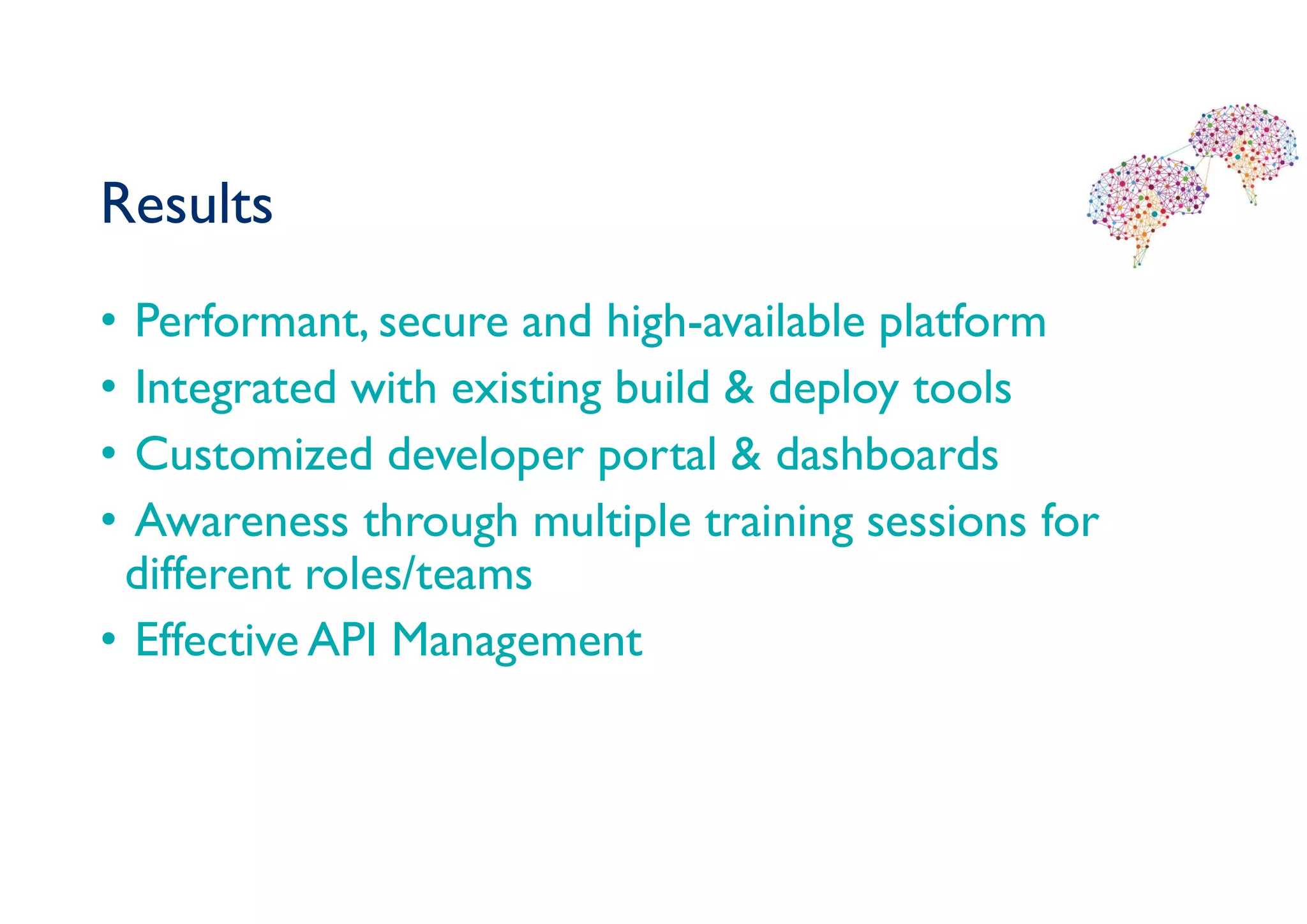 Results

• Performant, secure and high-available platform
• Integrated with existing build & deploy tools
• Customized developer portal & dashboards
• Awareness through multiple training sessions for different roles/teams
• Effective API Management